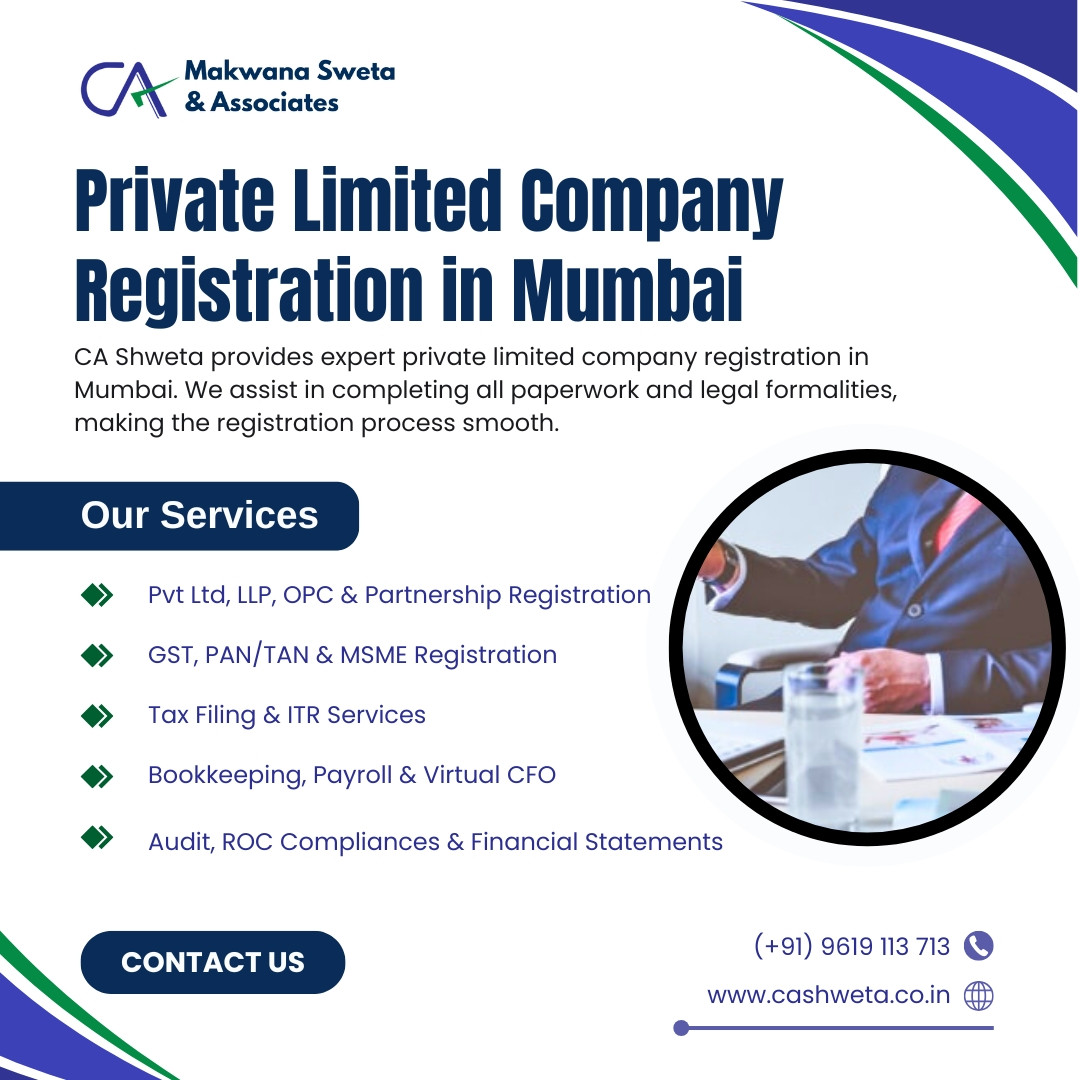 CA Makwana Sweta & Associates

Private Limited Company Registration in Mumbai

CA Shweta provides expert private limited company registration in Mumbai. We assist in completing all paperwork and legal formalities, making the registration process smooth.

Our Services

Pvt Ltd, LLP, OPC & Partnership Registration

GST, PAN/TAN & MSME Registration

Tax Filing & ITR Services

Bookkeeping, Payroll & Virtual CFO

Audit, ROC Compliances & Financial Statements

CONTACT US

(+91) 9619 113 713

www.cashweta.co.in